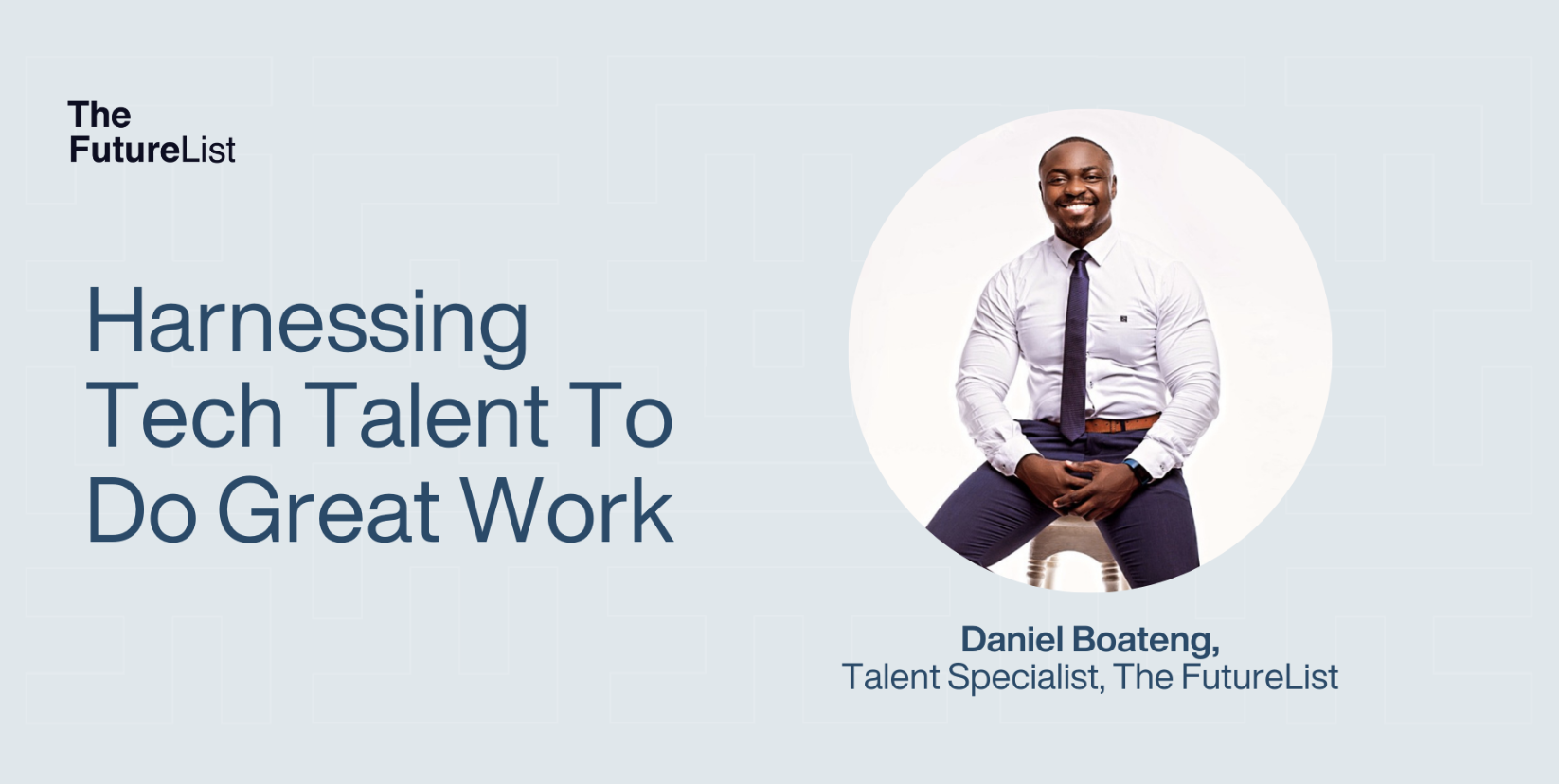 The FutureList

Harnessing Tech Talent To Do Great Work

Daniel Boateng,
Talent Specialist, The FutureList